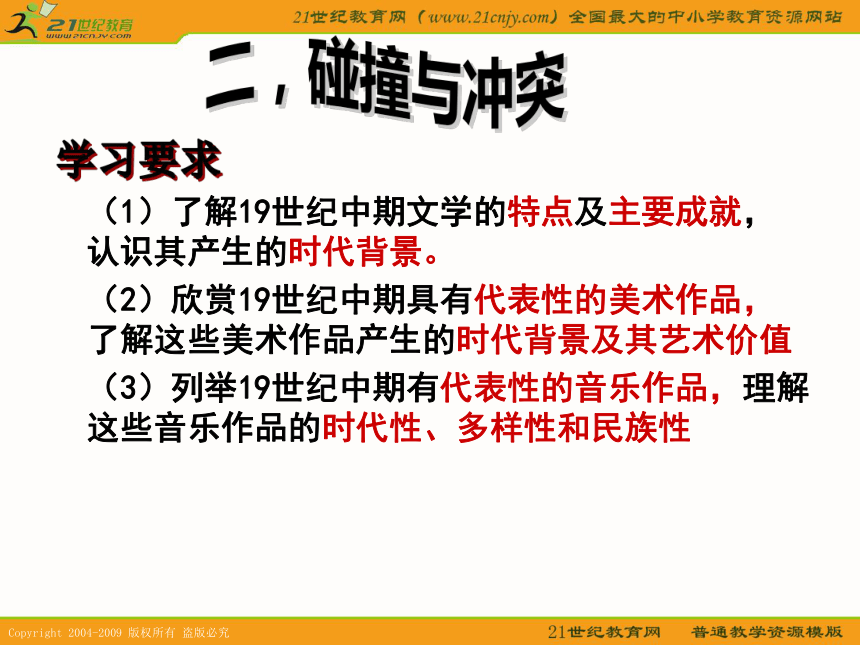 21世纪教育
www.21cnjy.com

21世纪教育网（www.21cnjy.com）全国最大的中小学教育资源网站

二，碰撞与冲突

学习要求

（1）了解19世纪中期文学的特点及主要成就，认识其产生的时代背景。

（2）欣赏19世纪中期具有代表性的美术作品，了解这些美术作品产生的时代背景及其艺术价值

（3）列举19世纪中期有代表性的音乐作品，理解这些音乐作品的时代性、多样性和民族性

Copyright 2004-2009 版权所有 盗版必究

21世纪教育网　普通教学资源模版